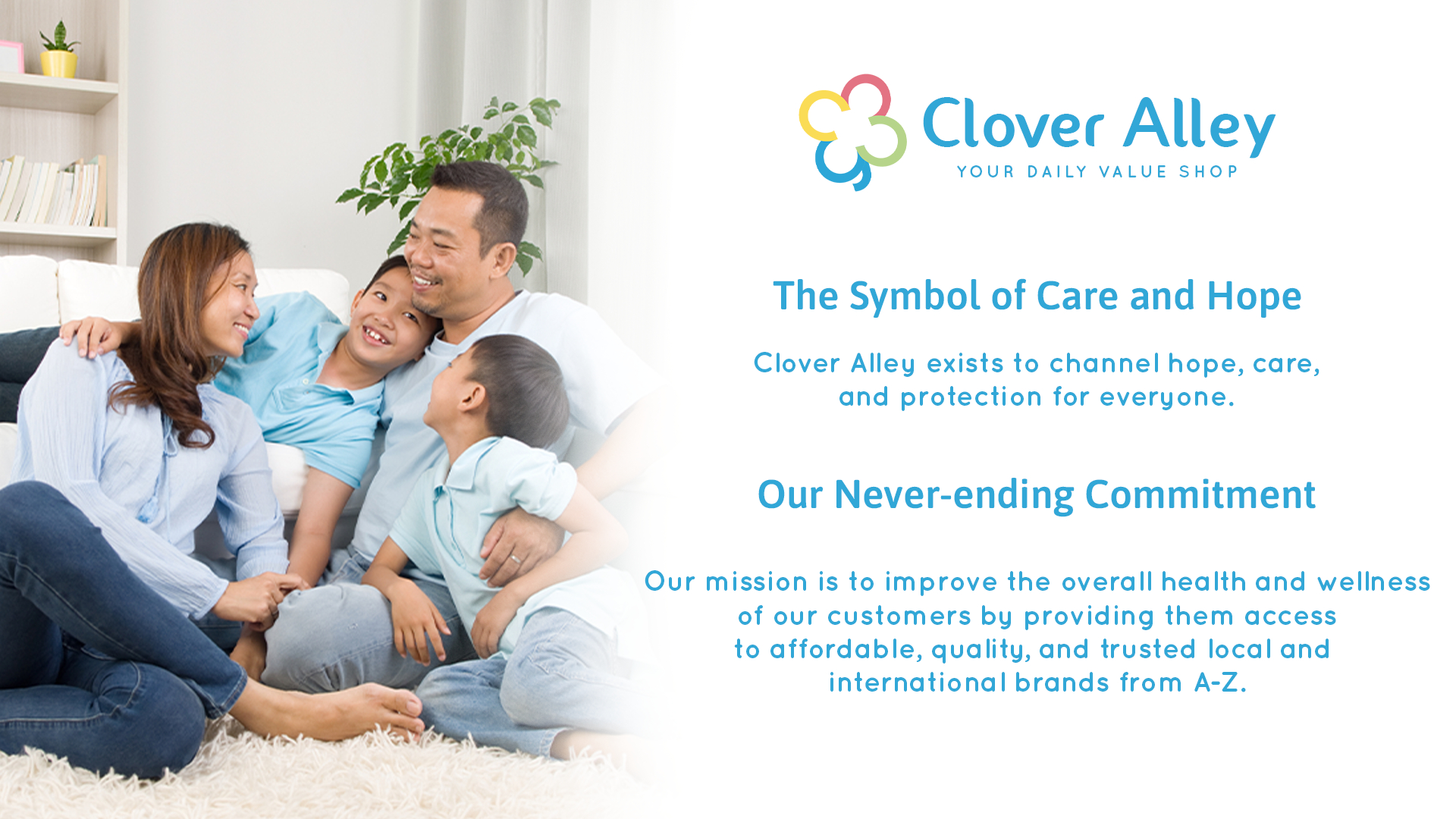 Clover Alley
YOUR DAILY VALUE SHOP

The Symbol of Care and Hope

Clover Alley exists to channel hope, care, and protection for everyone.

Our Never-ending Commitment

Our mission is to improve the overall health and wellness of our customers by providing them access to affordable, quality, and trusted local and international brands from A-Z.